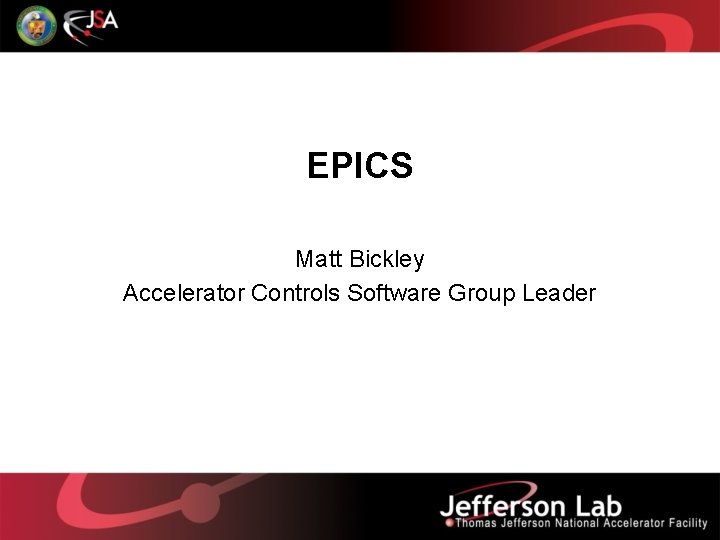 JSA

EPICS

Matt Bickley
Accelerator Controls Software Group Leader

Jefferson Lab
Thomas Jefferson National Accelerator Facility